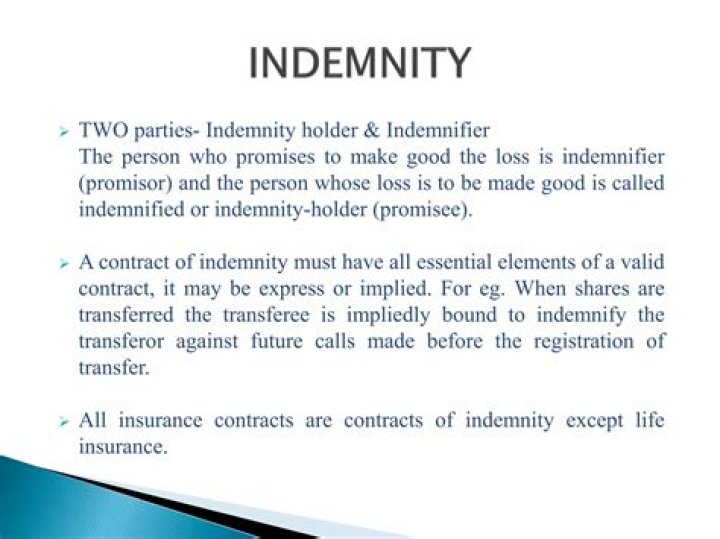 INDEMNITY

➢ TWO parties- Indemnity holder & Indemnifier
The person who promises to make good the loss is indemnifier (promisor) and the person whose loss is to be made good is called indemnified or indemnity-holder (promisee).

➢ A contract of indemnity must have all essential elements of a valid contract, it may be express or implied. For eg. When shares are transferred the transferee is impliedly bound to indemnify the transferor against future calls made before the registration of transfer.

➢ All insurance contracts are contracts of indemnity except life insurance.